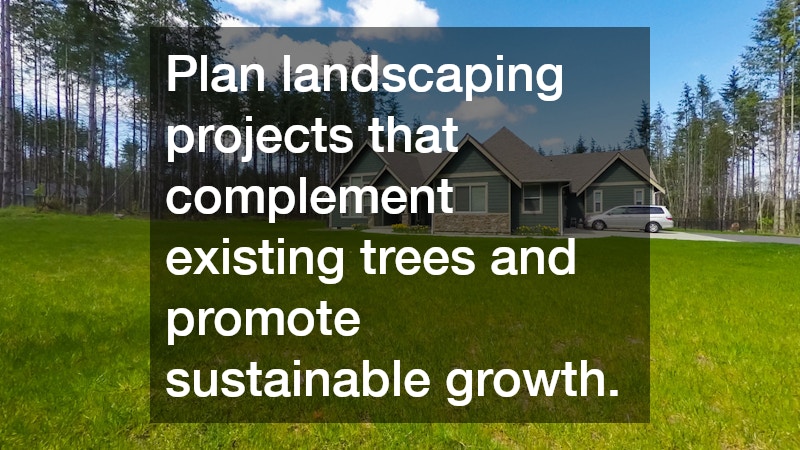 Plan landscaping projects that complement existing trees and promote sustainable growth.